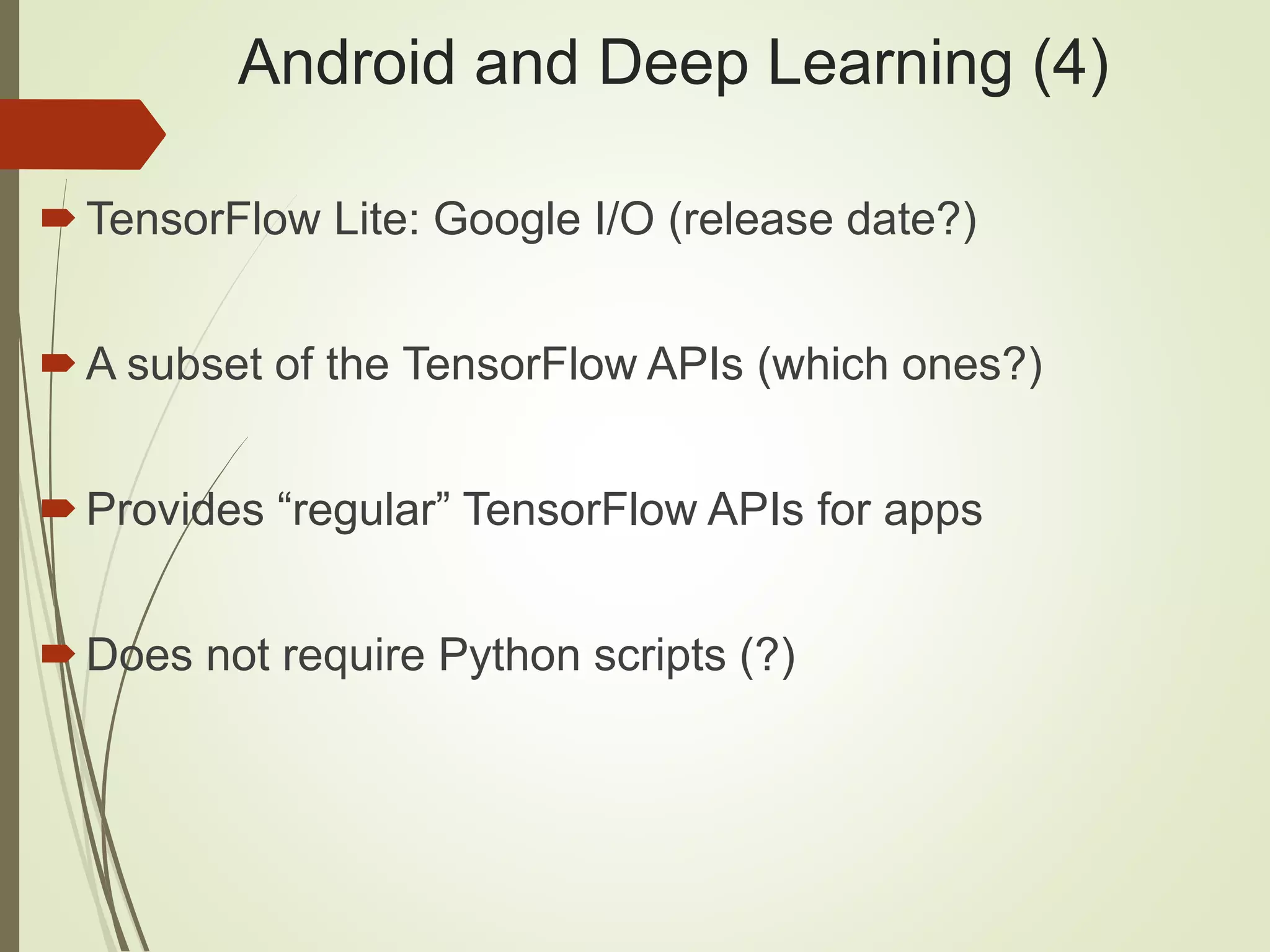 Android and Deep Learning (4)

TensorFlow Lite: Google I/O (release date?)

A subset of the TensorFlow APIs (which ones?)

Provides “regular” TensorFlow APIs for apps

Does not require Python scripts (?)